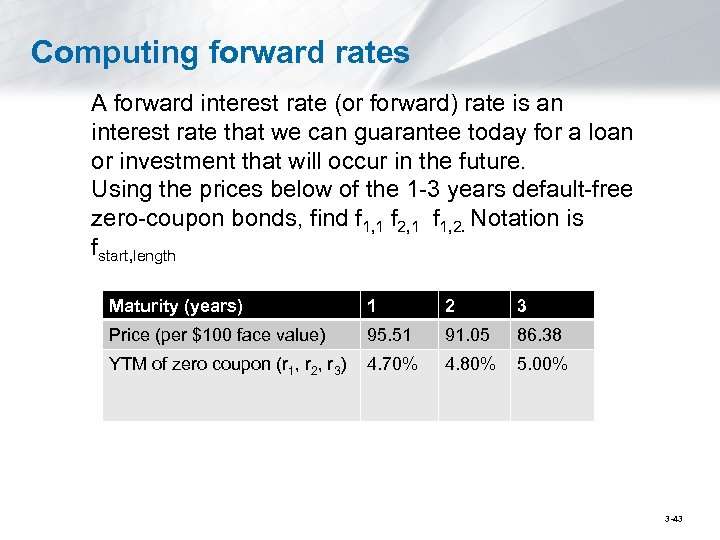 Computing forward rates

A forward interest rate (or forward) rate is an interest rate that we can guarantee today for a loan or investment that will occur in the future.

Using the prices below of the 1-3 years default-free zero-coupon bonds, find $f_{1,1}$ $f_{2,1}$ $f_{1,2.}$ Notation is $f_{start,length}$

| Maturity (years) | 1 | 2 | 3 |
|---|---|---|---|
| Price (per \$100 face value) | 95.51 | 91.05 | 86.38 |
| YTM of zero coupon ($r_1$, $r_2$, $r_3$) | 4.70% | 4.80% | 5.00% |

3-43